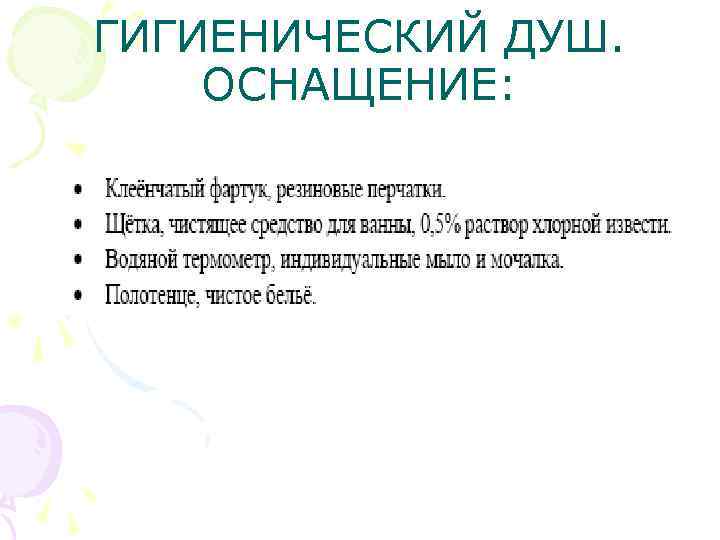 ГИГИЕНИЧЕСКИЙ ДУШ. ОСНАЩЕНИЕ:

• Клеёнчатый фартук, резиновые перчатки.
• Щётка, чистящее средство для ванны, 0,5% раствор хлорной извести.
• Водяной термометр, индивидуальные мыло и мочалка.
• Полотенце, чистое бельё.